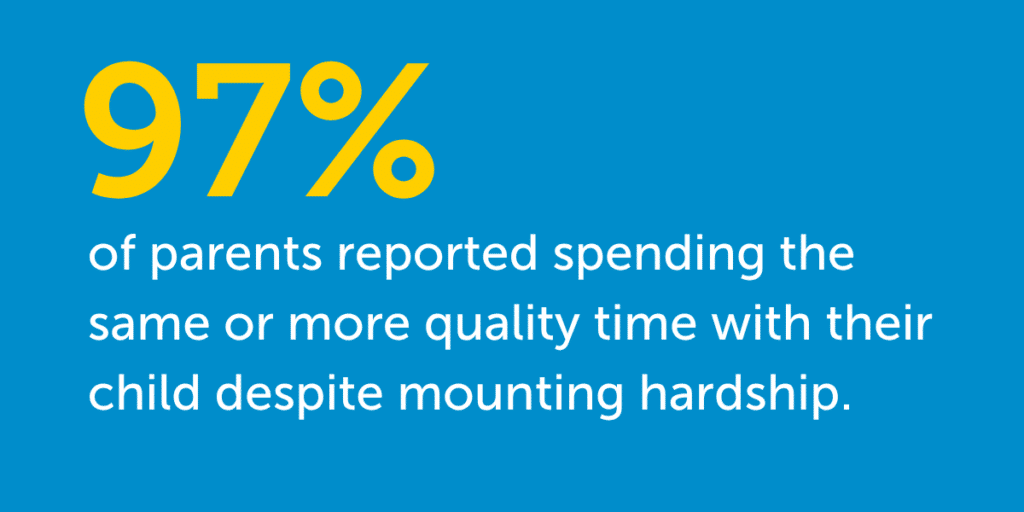 97%

of parents reported spending the same or more quality time with their child despite mounting hardship.